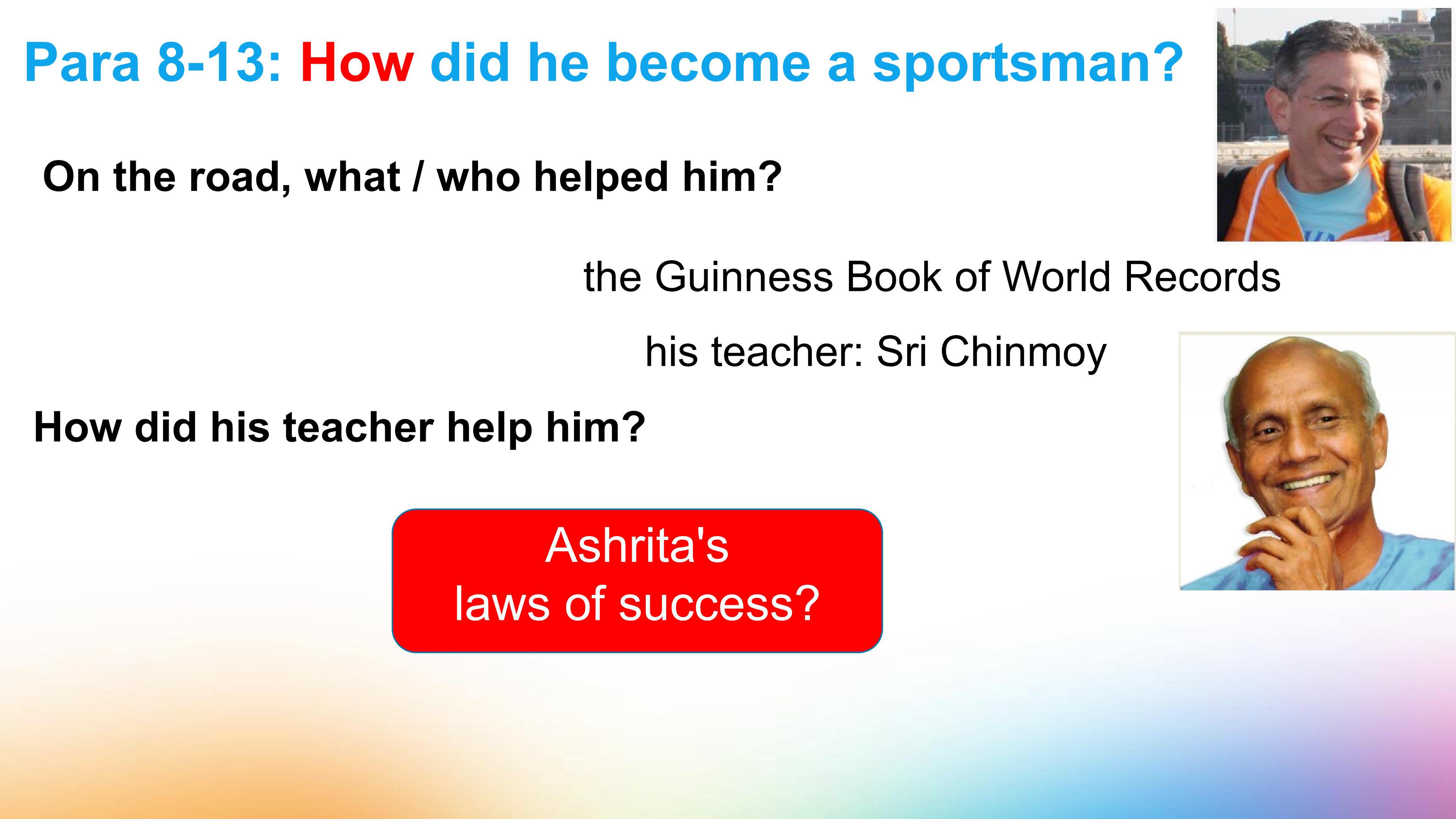 Para 8-13: How did he become a sportsman?

On the road, what / who helped him?

the Guinness Book of World Records

his teacher: Sri Chinmoy

How did his teacher help him?

Ashrita's
laws of success?